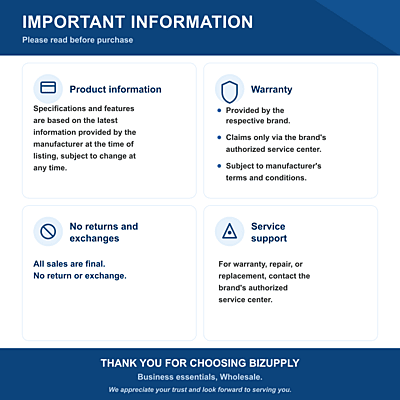 IMPORTANT INFORMATION
Please read before purchase

Product information

Specifications and features are based on the latest information provided by the manufacturer at the time of listing, subject to change at any time.

Warranty

• Provided by the respective brand.
• Claims only via the brand's authorized service center.
• Subject to manufacturer's terms and conditions.

No returns and exchanges

All sales are final.
No return or exchange.

Service support

For warranty, repair, or replacement, contact the brand's authorized service center.

THANK YOU FOR CHOOSING BIZUPPLY
Business essentials, Wholesale.
We appreciate your trust and look forward to serving you.